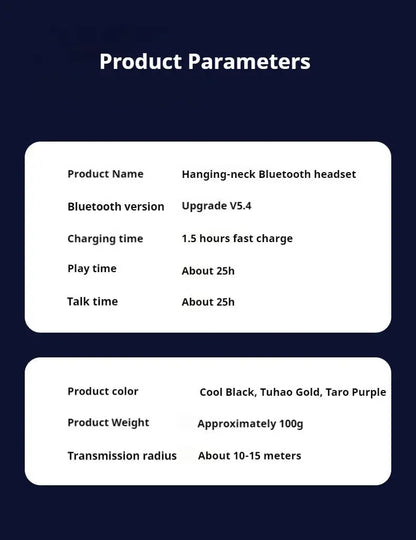 Product Parameters

| Product Name | Hanging-neck Bluetooth headset |
|---|---|
| Bluetooth version | Upgrade V5.4 |
| Charging time | 1.5 hours fast charge |
| Play time | About 25h |
| Talk time | About 25h |

| Product color | Cool Black, Tuhao Gold, Taro Purple |
|---|---|
| Product Weight | Approximately 100g |
| Transmission radius | About 10-15 meters |